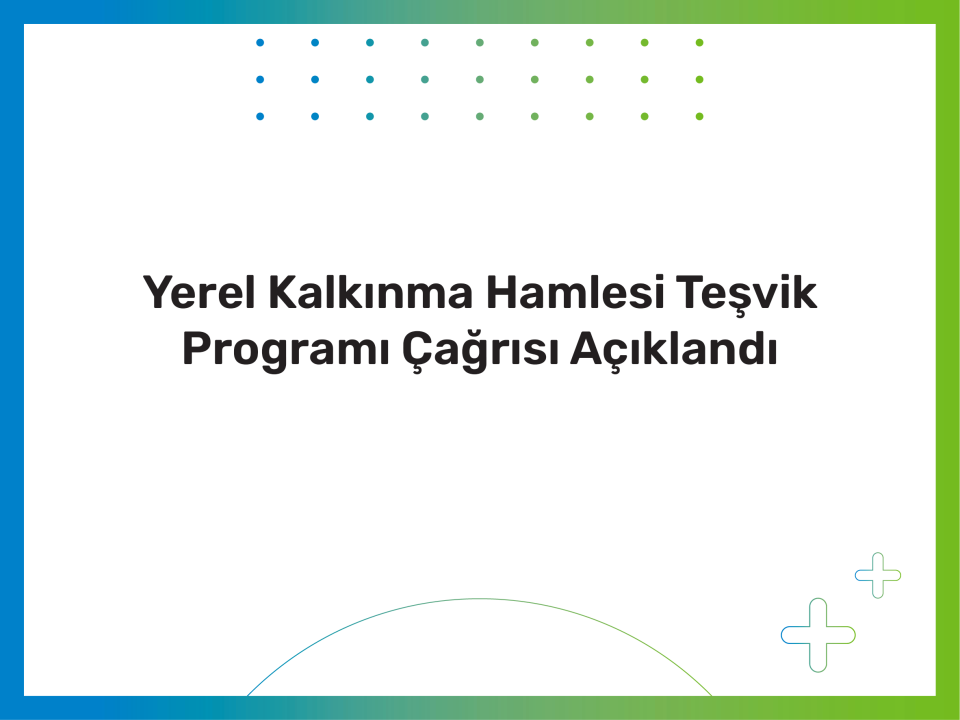 Yerel Kalkınma Hamlesi Teşvik Programı Çağrısı Açıklandı